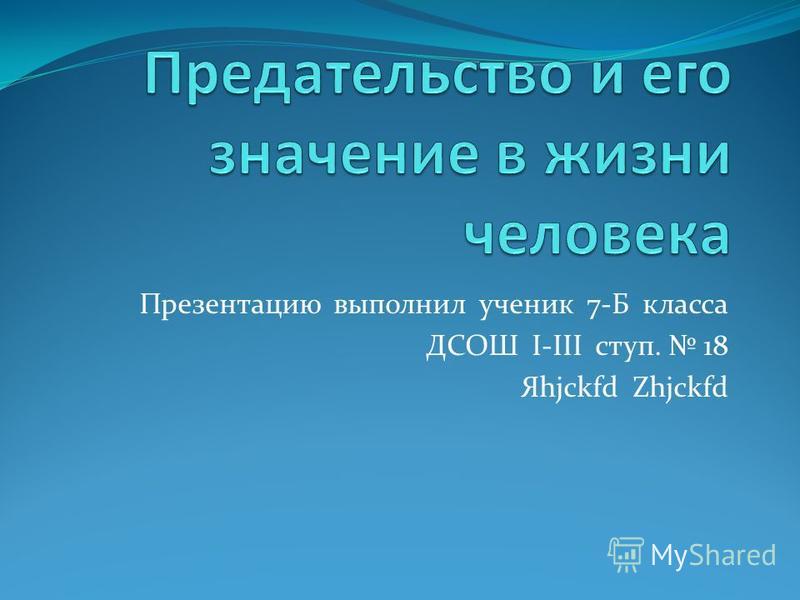 Предательство и его значение в жизни человека

Презентацию выполнил ученик 7-Б класса ДСОШ I-III ступ. № 18 Яhjckfd Zhjckfd

MyShared